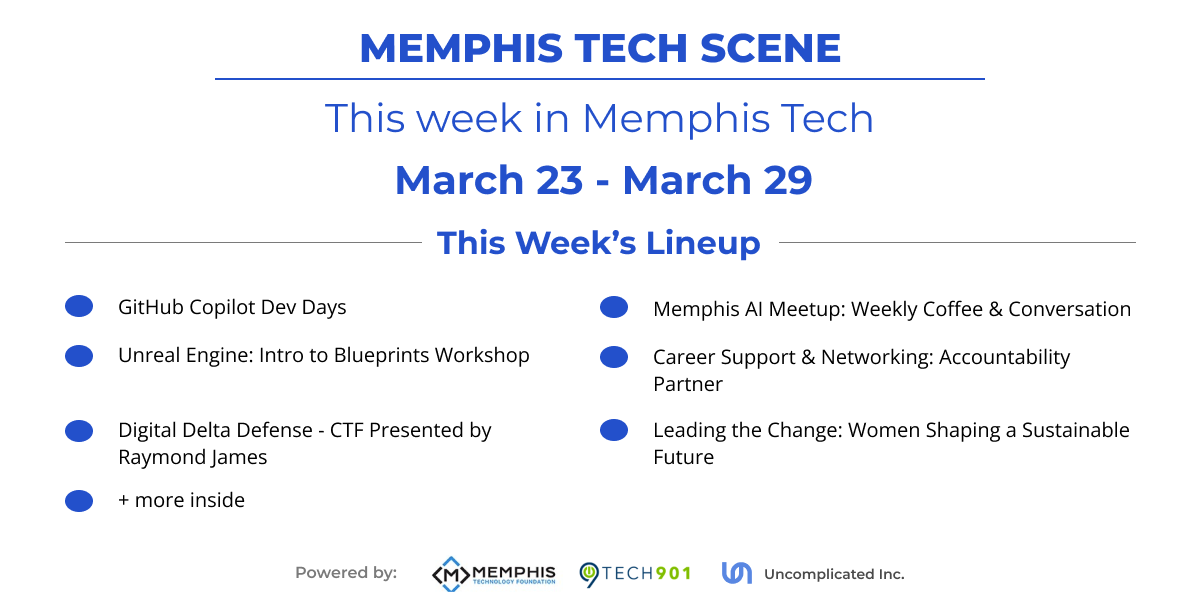 MEMPHIS TECH SCENE

This week in Memphis Tech

March 23 - March 29

This Week's Lineup

GitHub Copilot Dev Days

Unreal Engine: Intro to Blueprints Workshop

Digital Delta Defense - CTF Presented by Raymond James

+ more inside

Memphis AI Meetup: Weekly Coffee & Conversation

Career Support & Networking: Accountability Partner

Leading the Change: Women Shaping a Sustainable Future

Powered by: MEMPHIS TECHNOLOGY FOUNDATION TECH901 Uncomplicated Inc.